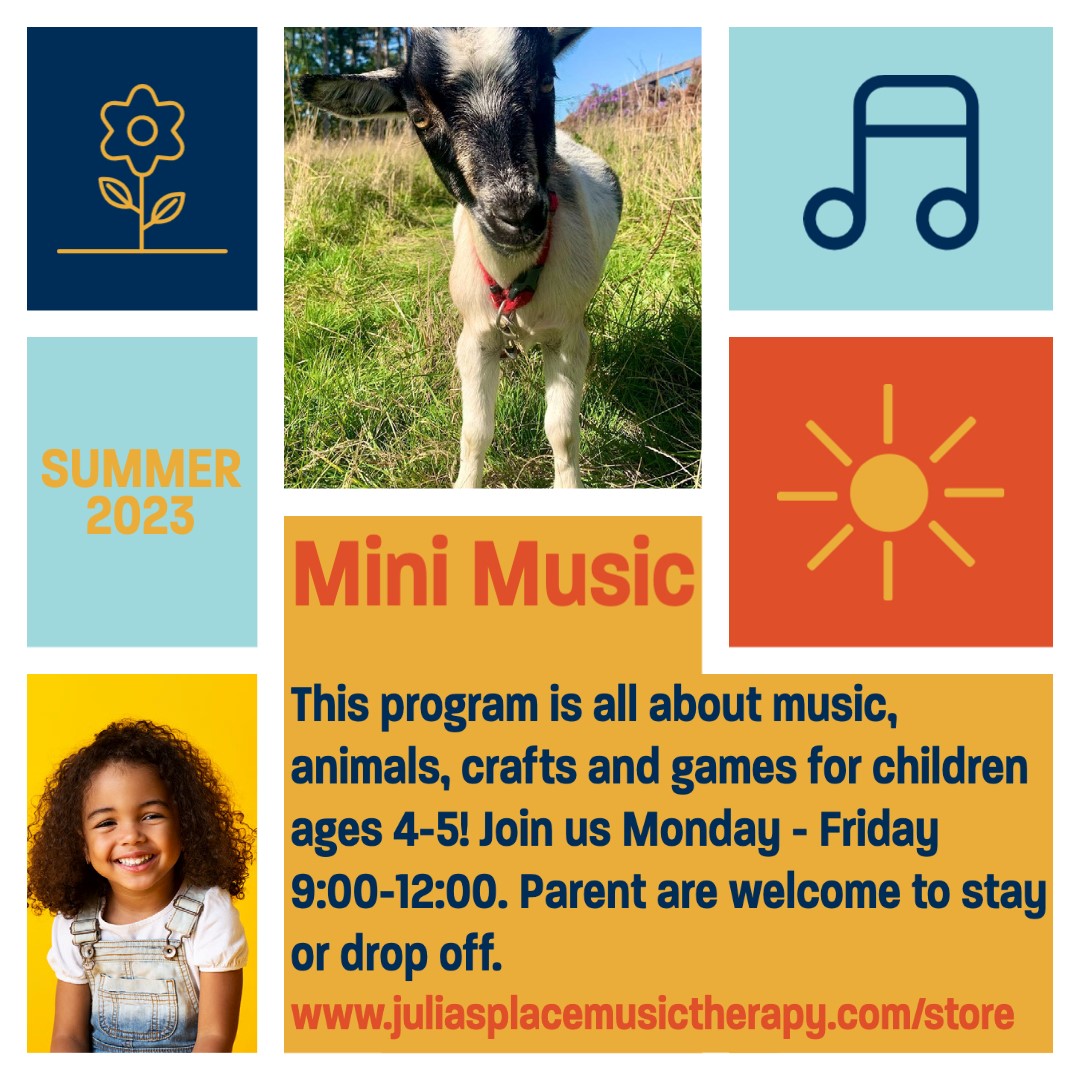 SUMMER
2023

Mini Music

This program is all about music, animals, crafts and games for children ages 4-5! Join us Monday - Friday 9:00-12:00. Parent are welcome to stay or drop off.

www.juliasplacemusictherapy.com/store